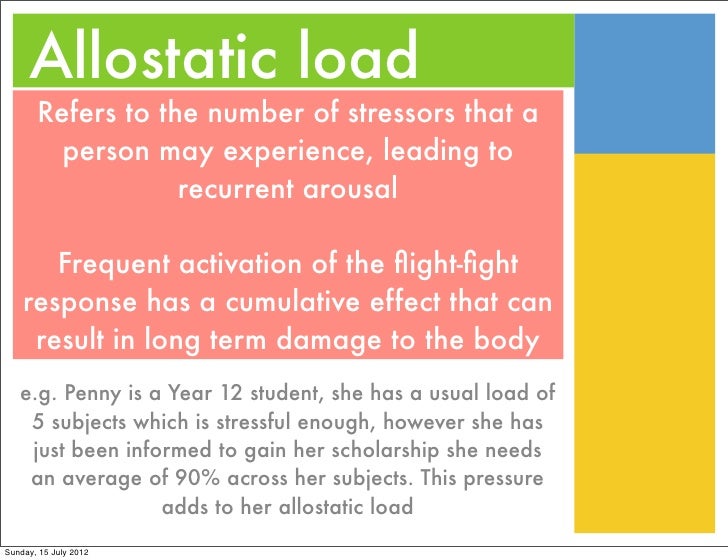 Allostatic load

Refers to the number of stressors that a person may experience, leading to recurrent arousal

Frequent activation of the flight-fight response has a cumulative effect that can result in long term damage to the body

e.g. Penny is a Year 12 student, she has a usual load of 5 subjects which is stressful enough, however she has just been informed to gain her scholarship she needs an average of 90% across her subjects. This pressure adds to her allostatic load

Sunday, 15 July 2012